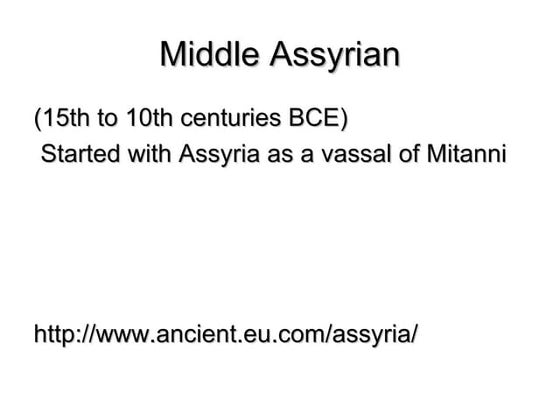 Middle Assyrian

(15th to 10th centuries BCE)
Started with Assyria as a vassal of Mitanni

http://www.ancient.eu.com/assyria/